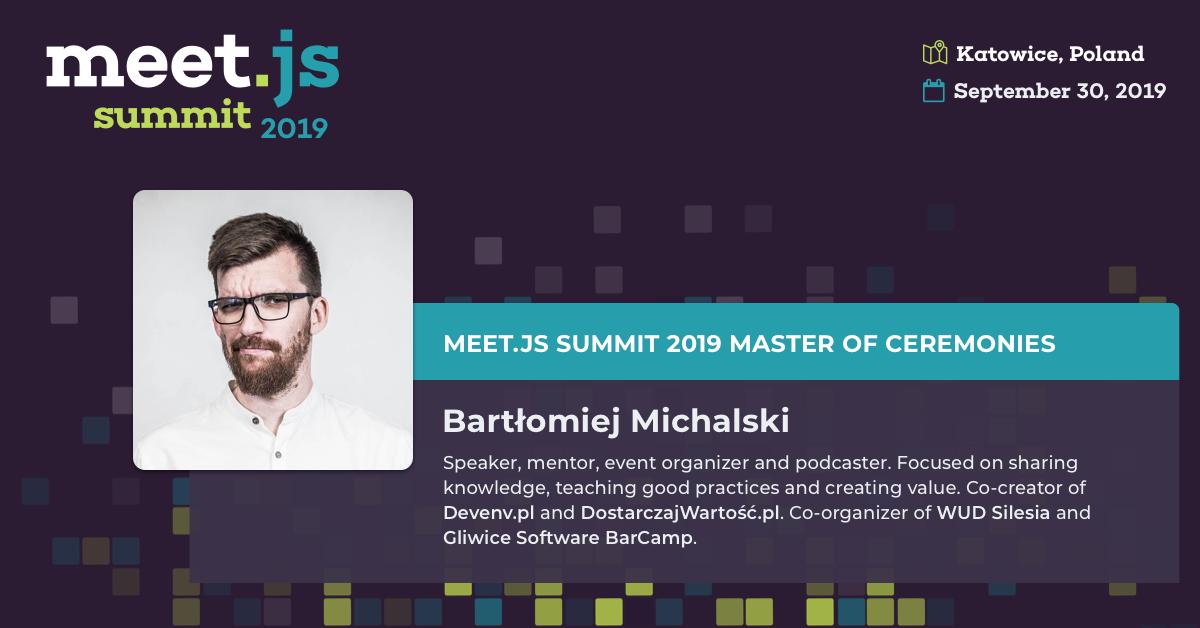 meet.js summit 2019

Katowice, Poland

September 30, 2019

MEET.JS SUMMIT 2019 MASTER OF CEREMONIES

Bartłomiej Michalski

Speaker, mentor, event organizer and podcaster. Focused on sharing knowledge, teaching good practices and creating value. Co-creator of Devenv.pl and DostarczajWartość.pl. Co-organizer of WUD Silesia and Gliwice Software BarCamp.